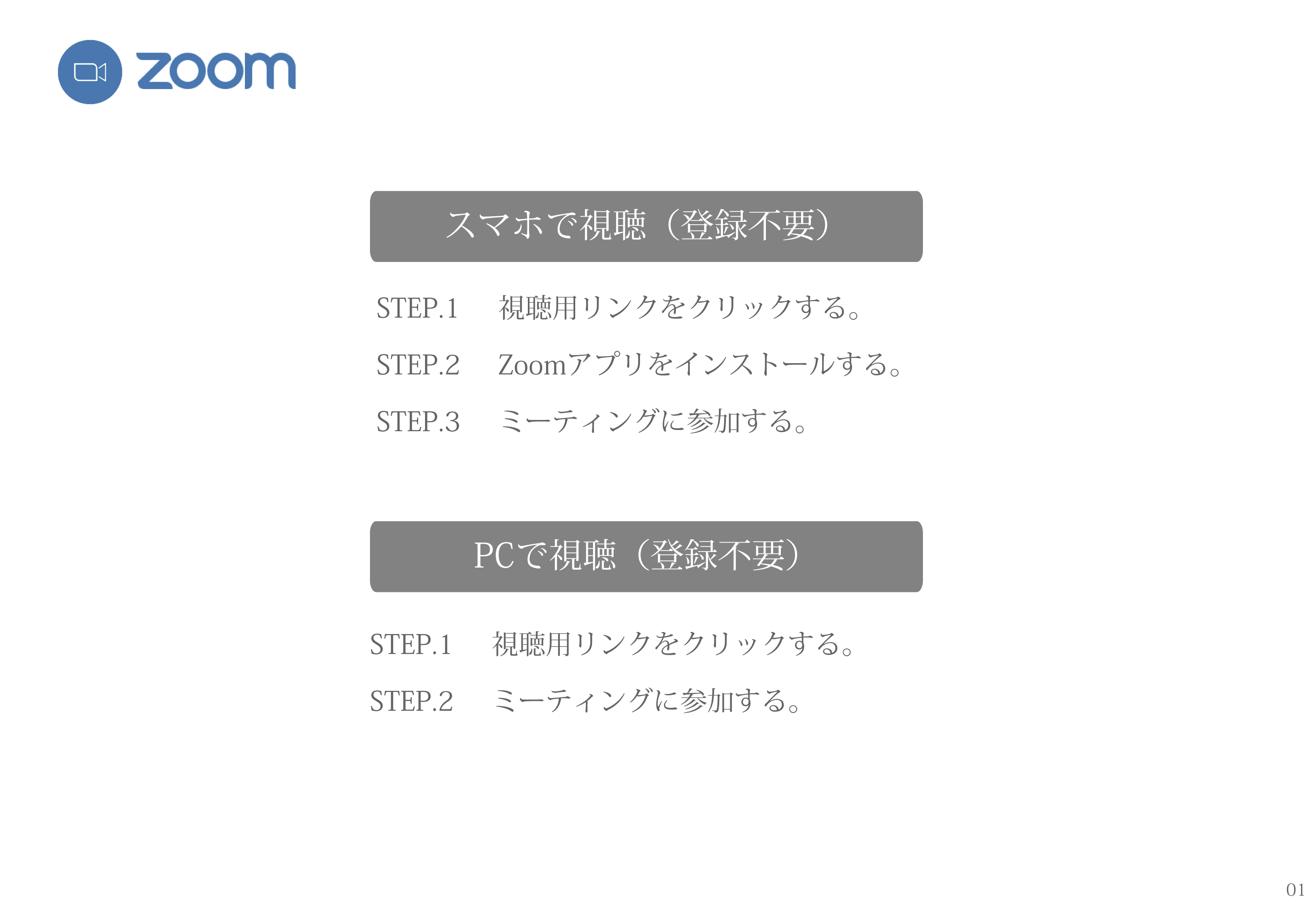 zoom

スマホで視聴（登録不要）

STEP.1　視聴用リンクをクリックする。

STEP.2　Zoomアプリをインストールする。

STEP.3　ミーティングに参加する。

PCで視聴（登録不要）

STEP.1　視聴用リンクをクリックする。

STEP.2　ミーティングに参加する。

01